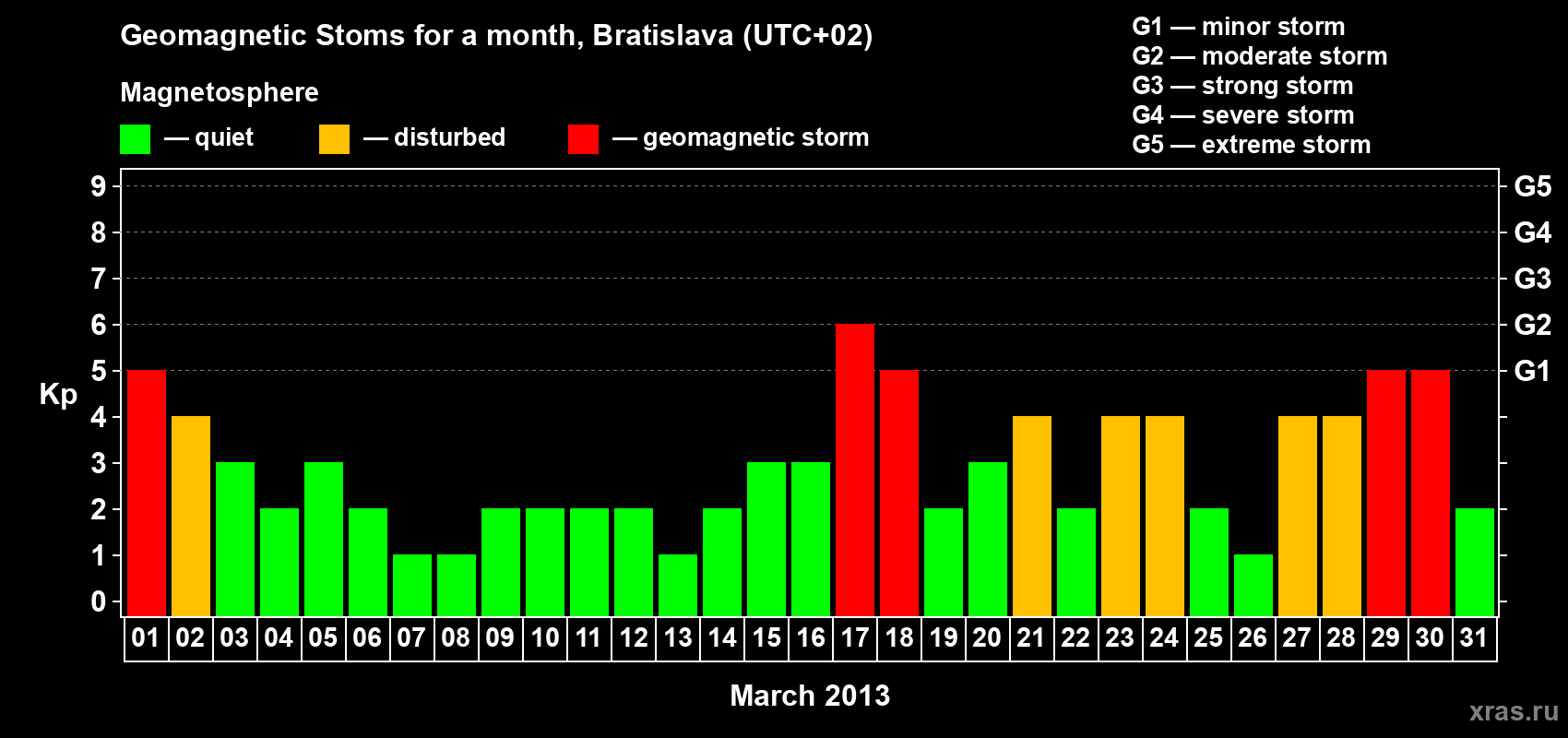 Geomagnetic Stoms for a month, Bratislava (UTC+02)

Magnetosphere

— quiet — disturbed — geomagnetic storm

G1 — minor storm
G2 — moderate storm
G3 — strong storm
G4 — severe storm
G5 — extreme storm

Kp

9
8
7
6
5
4
3
2
1
0

G5
G4
G3
G2
G1

01 02 03 04 05 06 07 08 09 10 11 12 13 14 15 16 17 18 19 20 21 22 23 24 25 26 27 28 29 30 31

March 2013

xras.ru